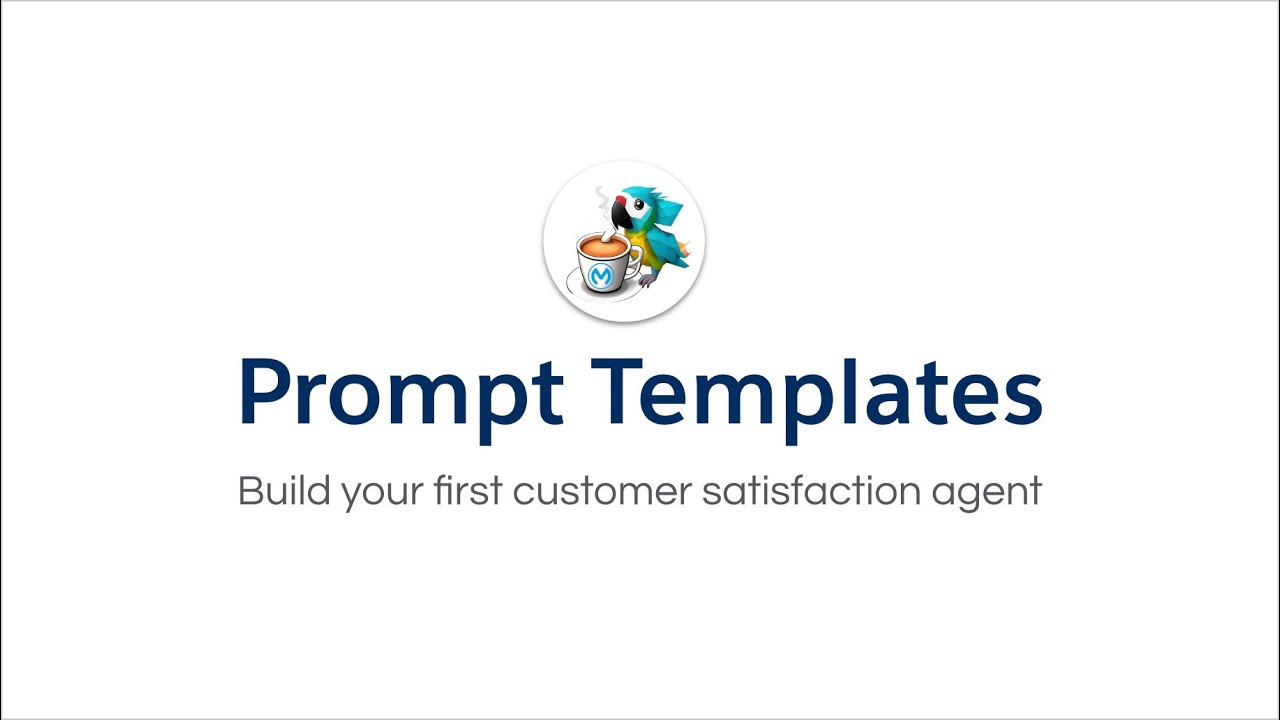 Prompt Templates

Build your first customer satisfaction agent